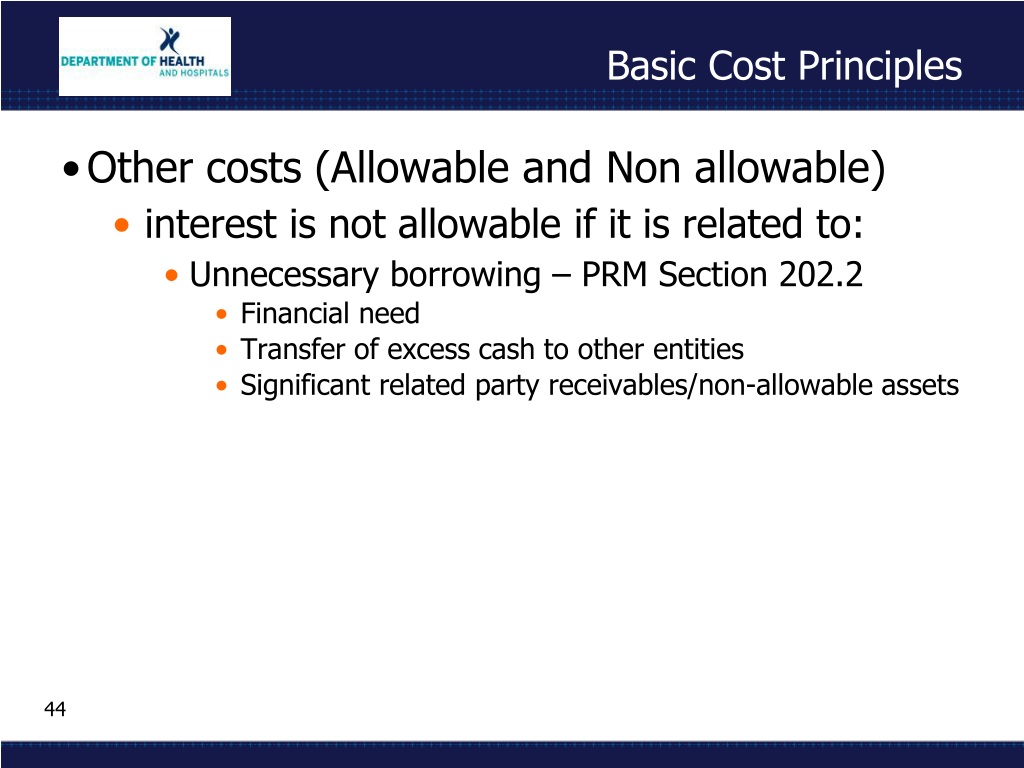 DEPARTMENT OF HEALTH AND HOSPITALS

Basic Cost Principles

• Other costs (Allowable and Non allowable)
  • interest is not allowable if it is related to:
    • Unnecessary borrowing – PRM Section 202.2
      • Financial need
      • Transfer of excess cash to other entities
      • Significant related party receivables/non-allowable assets

44